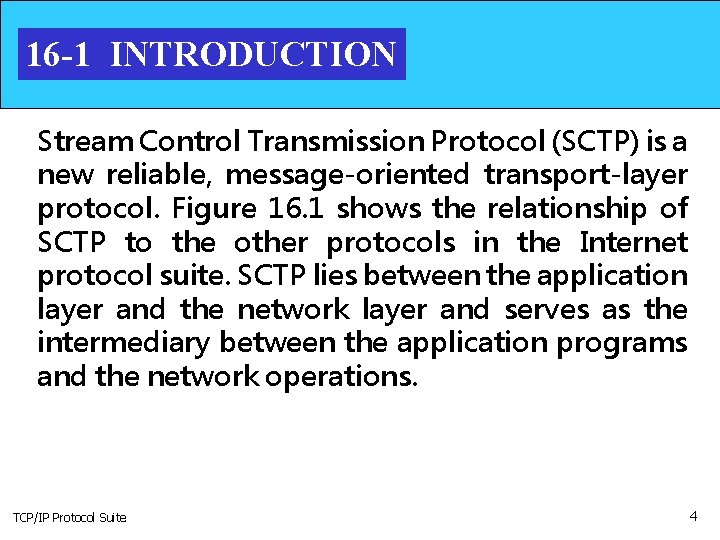 16-1 INTRODUCTION

Stream Control Transmission Protocol (SCTP) is a new reliable, message-oriented transport-layer protocol. Figure 16.1 shows the relationship of SCTP to the other protocols in the Internet protocol suite. SCTP lies between the application layer and the network layer and serves as the intermediary between the application programs and the network operations.

TCP/IP Protocol Suite

4